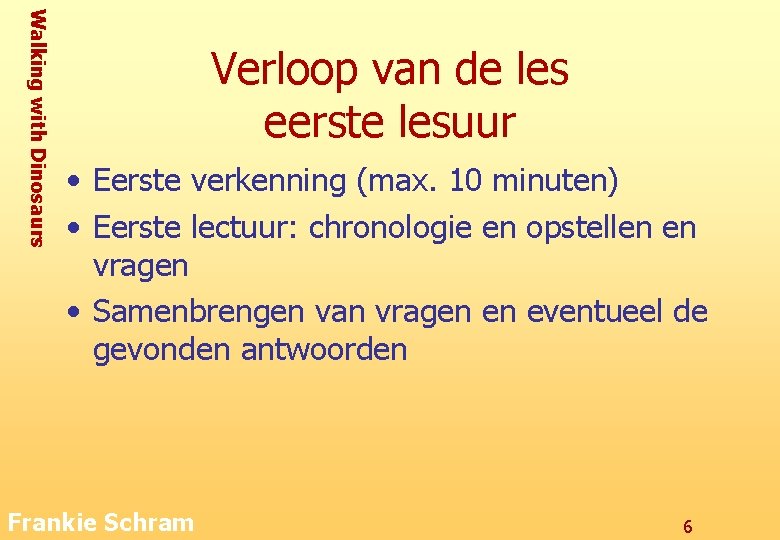 Walking with Dinosaurs

Verloop van de les
eerste lesuur

• Eerste verkenning (max. 10 minuten)
• Eerste lectuur: chronologie en opstellen en vragen
• Samenbrengen van vragen en eventueel de gevonden antwoorden

Frankie Schram

6